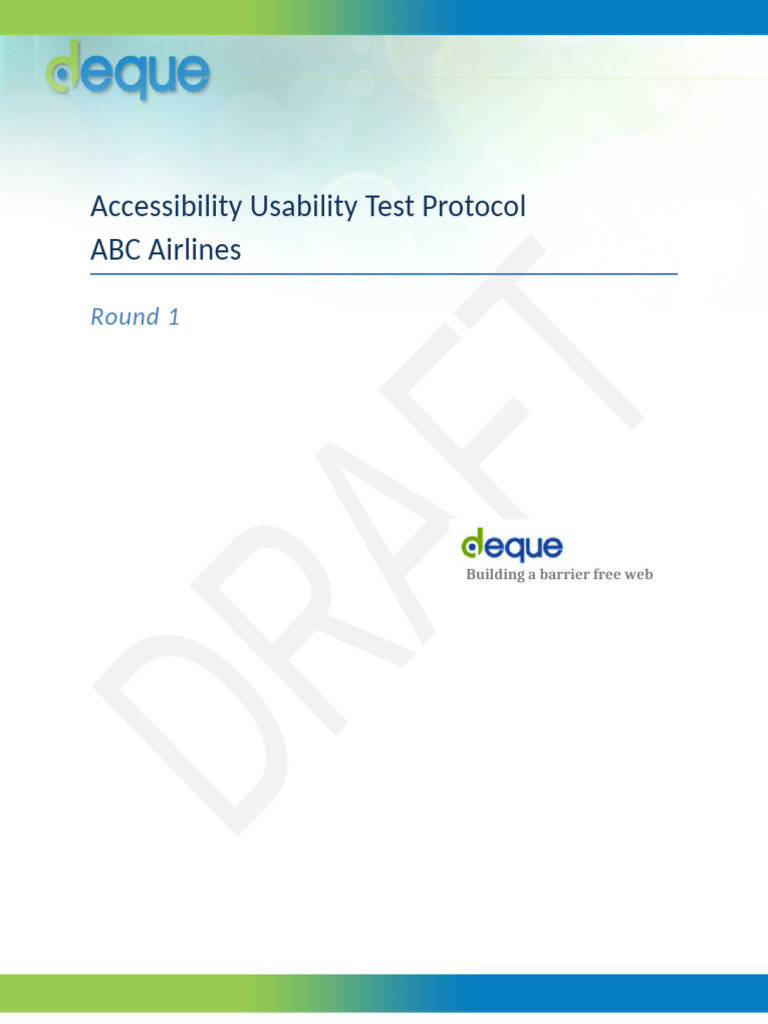 deque

Accessibility Usability Test Protocol
ABC Airlines

Round 1

DRAFT

deque
Building a barrier free web